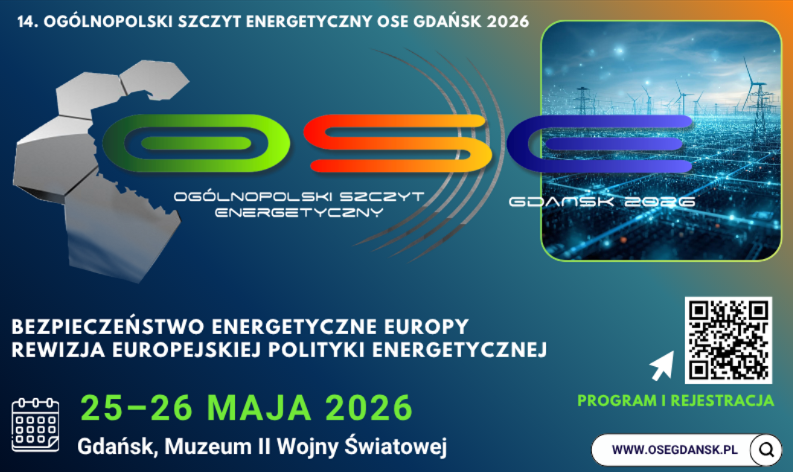 14. OGÓLNOPOLSKI SZCZYT ENERGETYCZNY OSE GDAŃSK 2026

OSE

OGÓLNOPOLSKI SZCZYT ENERGETYCZNY

GDAŃSK 2026

BEZPIECZEŃSTWO ENERGETYCZNE EUROPY
REWIZJA EUROPEJSKIEJ POLITYKI ENERGETYCZNEJ

25–26 MAJA 2026

Gdańsk, Muzeum II Wojny Światowej

PROGRAM I REJESTRACJA

WWW.OSEGDANSK.PL